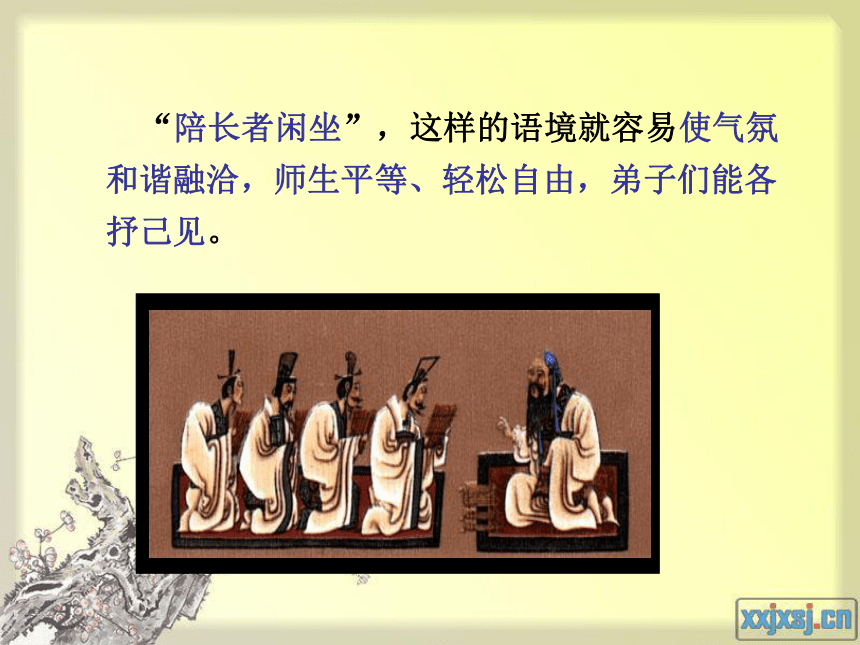 “陪长者闲坐”，这样的语境就容易使气氛和谐融洽，师生平等、轻松自由，弟子们能各抒己见。

xxjxsj.cn